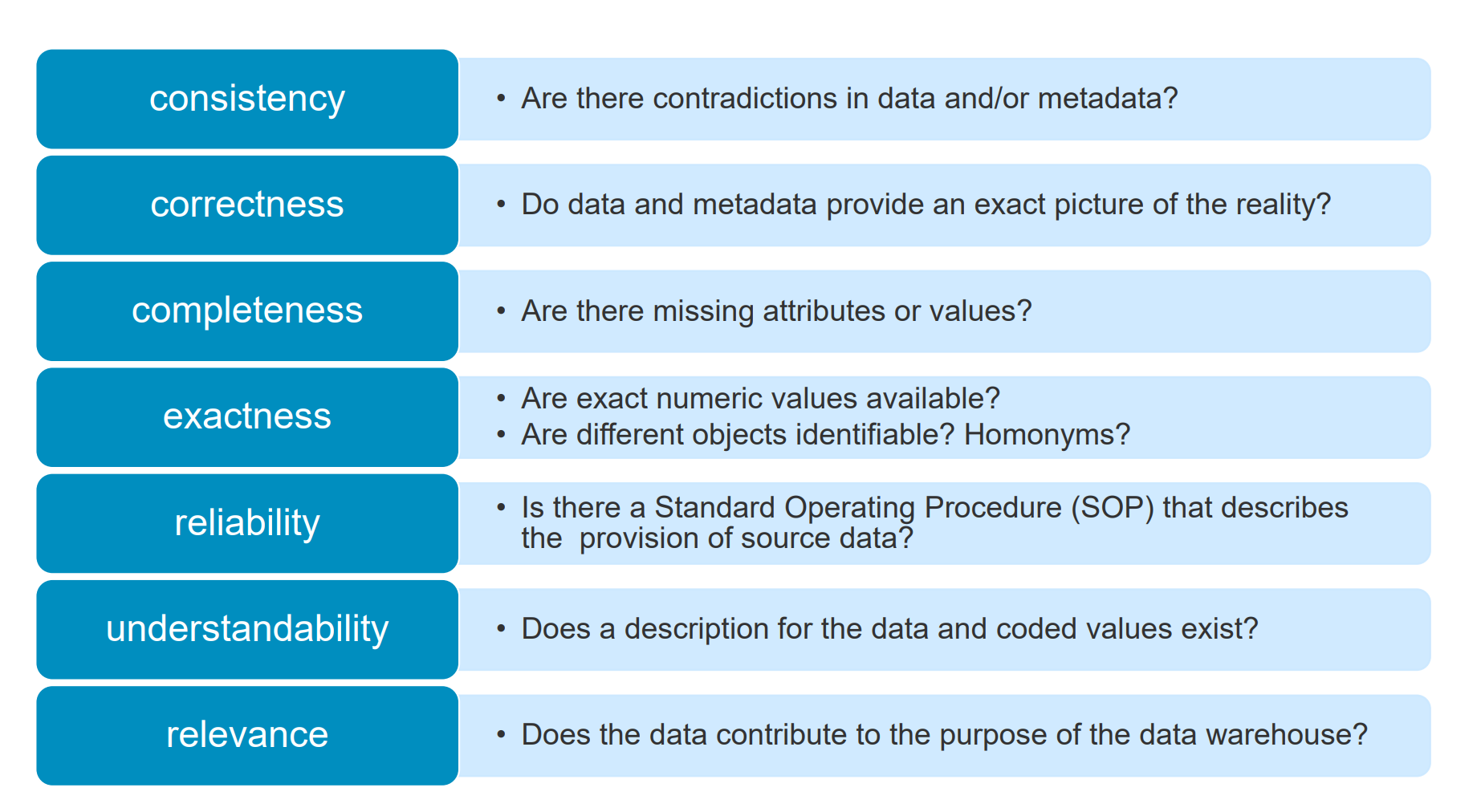 consistency
• Are there contradictions in data and/or metadata?

correctness
• Do data and metadata provide an exact picture of the reality?

completeness
• Are there missing attributes or values?

exactness
• Are exact numeric values available?
• Are different objects identifiable? Homonyms?

reliability
• Is there a Standard Operating Procedure (SOP) that describes the provision of source data?

understandability
• Does a description for the data and coded values exist?

relevance
• Does the data contribute to the purpose of the data warehouse?